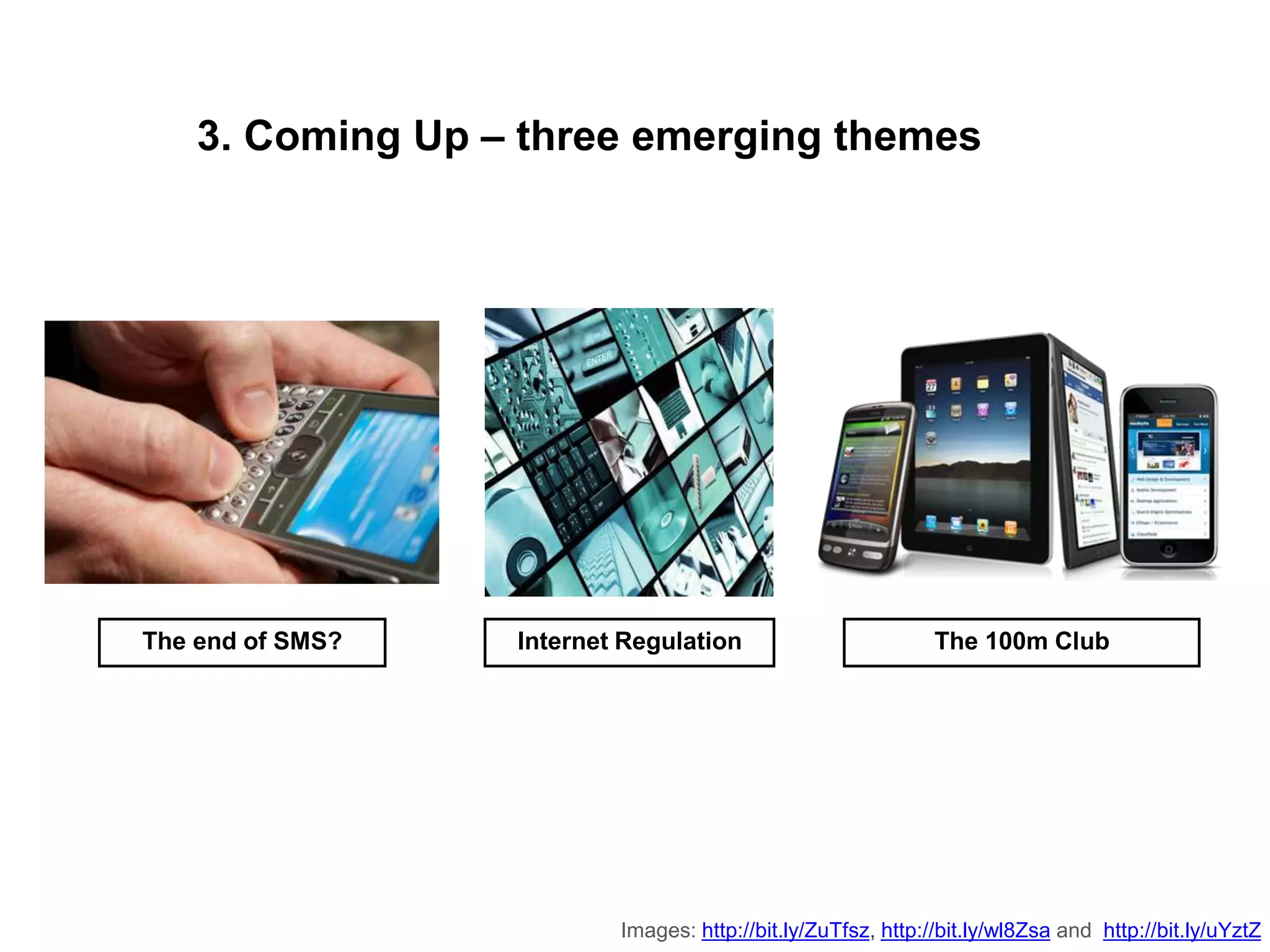 3. Coming Up – three emerging themes

ENTER

The end of SMS?

Internet Regulation

The 100m Club

Images: http://bit.ly/ZuTfsz, http://bit.ly/wl8Zsa and http://bit.ly/uYztZ